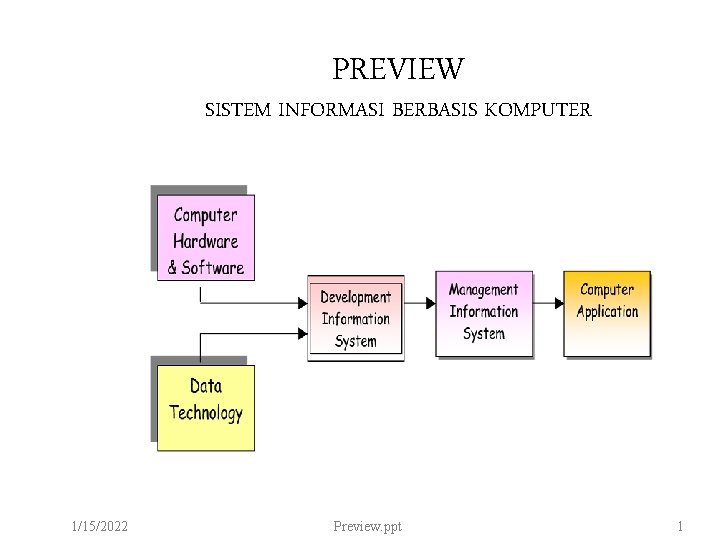 PREVIEW

SISTEM INFORMASI BERBASIS KOMPUTER

Computer Hardware & Software

Data Technology

Development Information System

Management Information System

Computer Application

1/15/2022

Preview.ppt

1